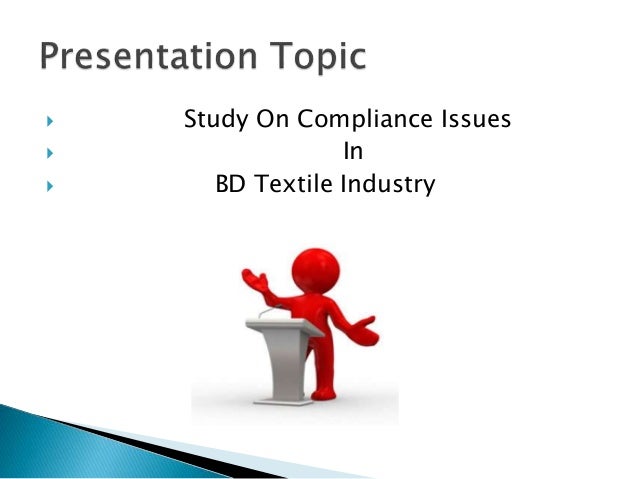 Presentation Topic

Study On Compliance Issues
In
BD Textile Industry